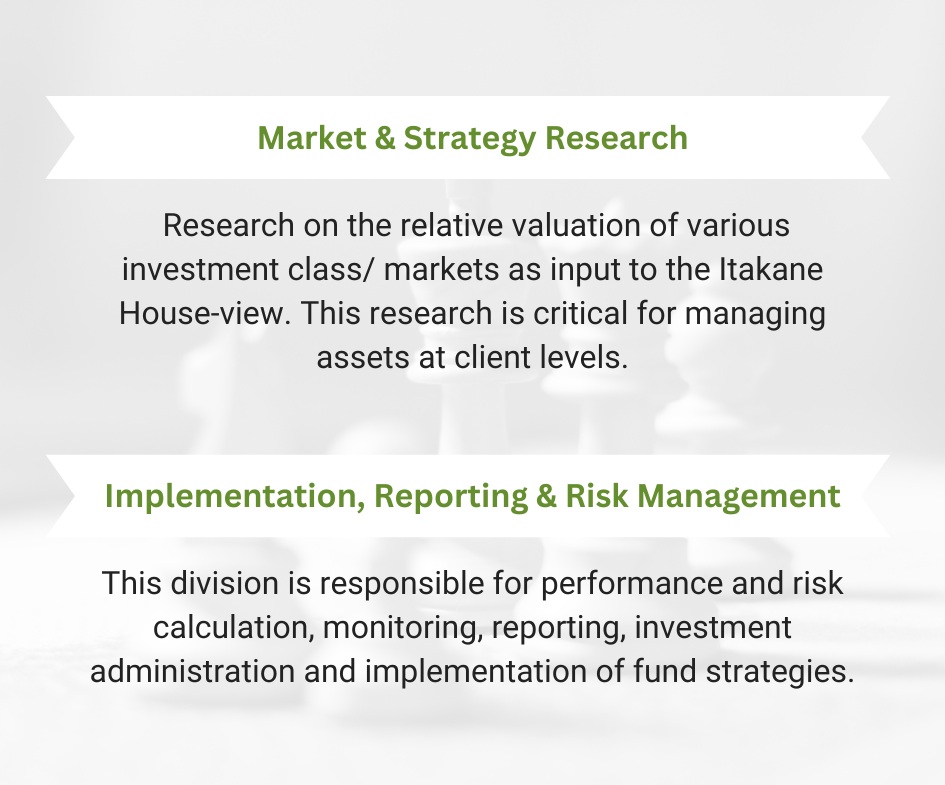 Market & Strategy Research

Research on the relative valuation of various investment class/ markets as input to the Itakane House-view. This research is critical for managing assets at client levels.

Implementation, Reporting & Risk Management

This division is responsible for performance and risk calculation, monitoring, reporting, investment administration and implementation of fund strategies.